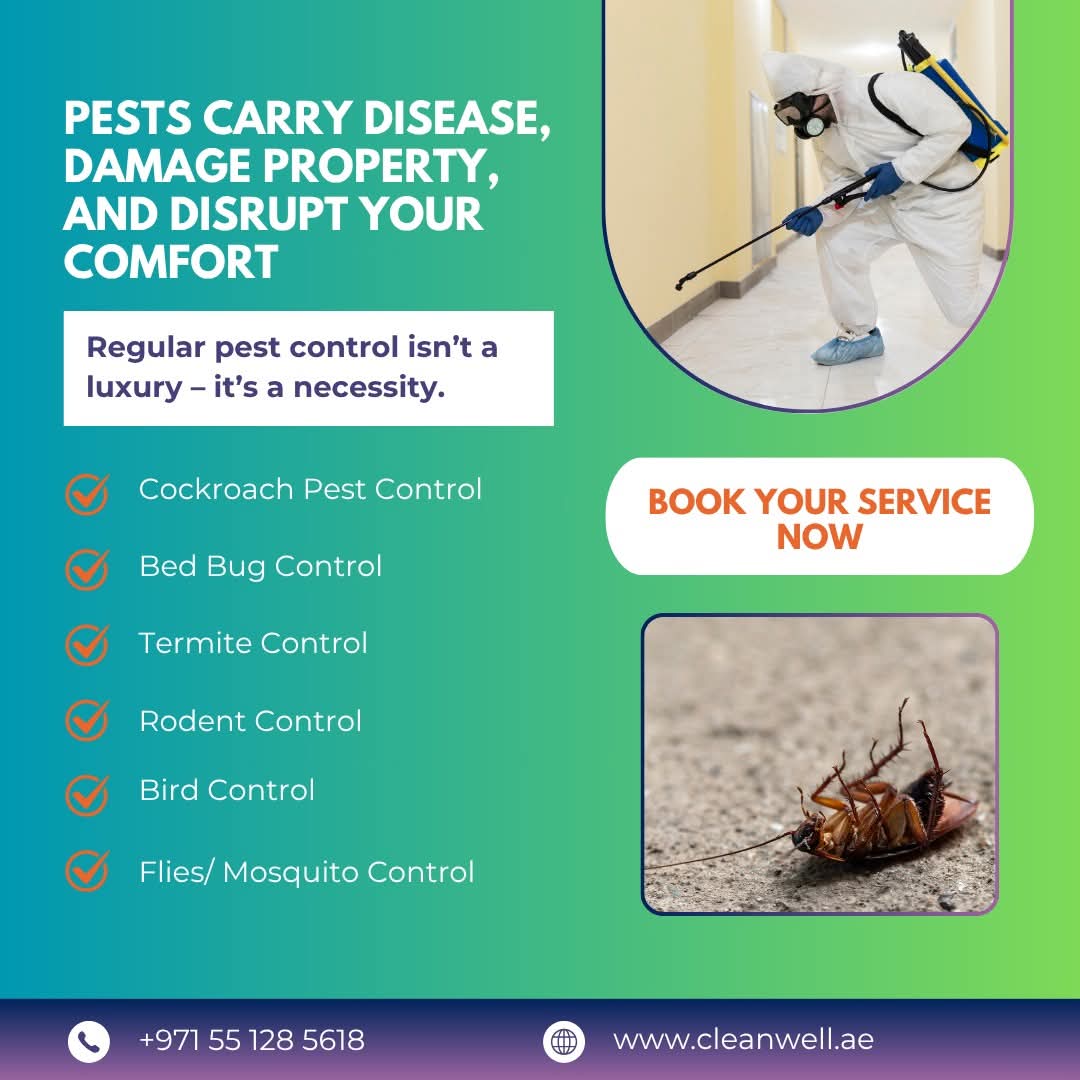 PESTS CARRY DISEASE, DAMAGE PROPERTY, AND DISRUPT YOUR COMFORT

Regular pest control isn't a luxury – it's a necessity.

Cockroach Pest Control

Bed Bug Control

Termite Control

Rodent Control

Bird Control

Flies/ Mosquito Control

BOOK YOUR SERVICE NOW

+971 55 128 5618

www.cleanwell.ae